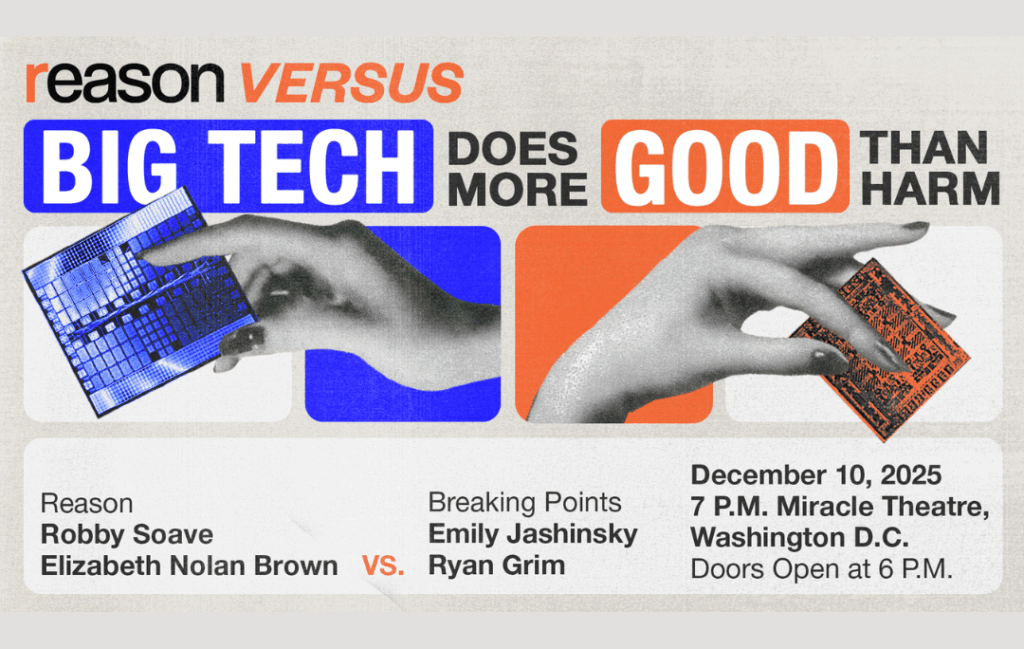 reason VERSUS

BIG TECH DOES MORE GOOD THAN HARM

Reason
Robby Soave
Elizabeth Nolan Brown

VS.

Breaking Points
Emily Jashinsky
Ryan Grim

December 10, 2025
7 P.M. Miracle Theatre, Washington D.C.
Doors Open at 6 P.M.